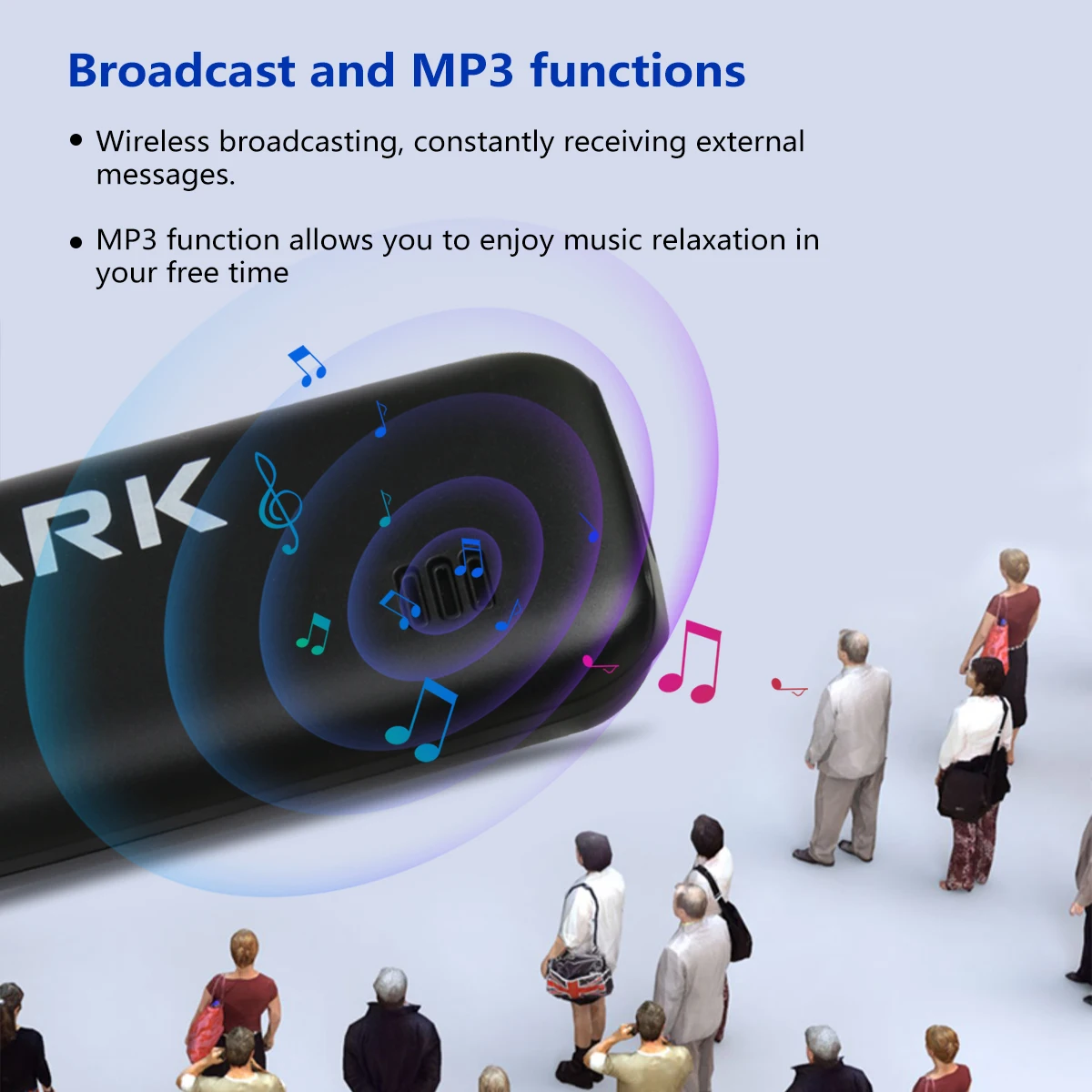 Broadcast and MP3 functions

• Wireless broadcasting, constantly receiving external messages.

• MP3 function allows you to enjoy music relaxation in your free time

ARK